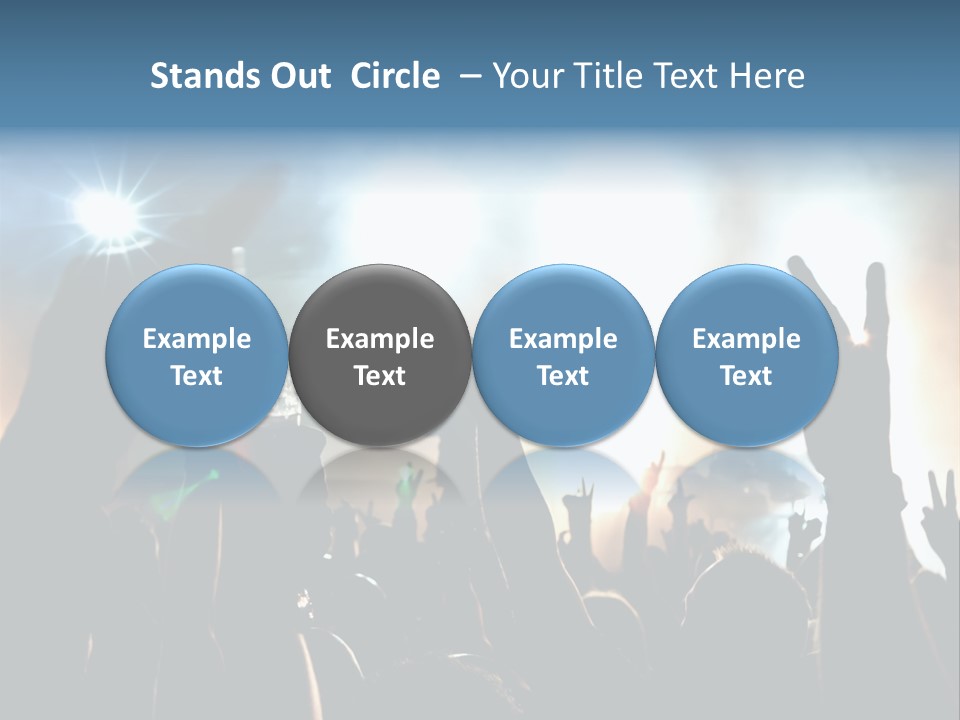 Stands Out Circle – Your Title Text Here

Example Text

Example Text

Example Text

Example Text